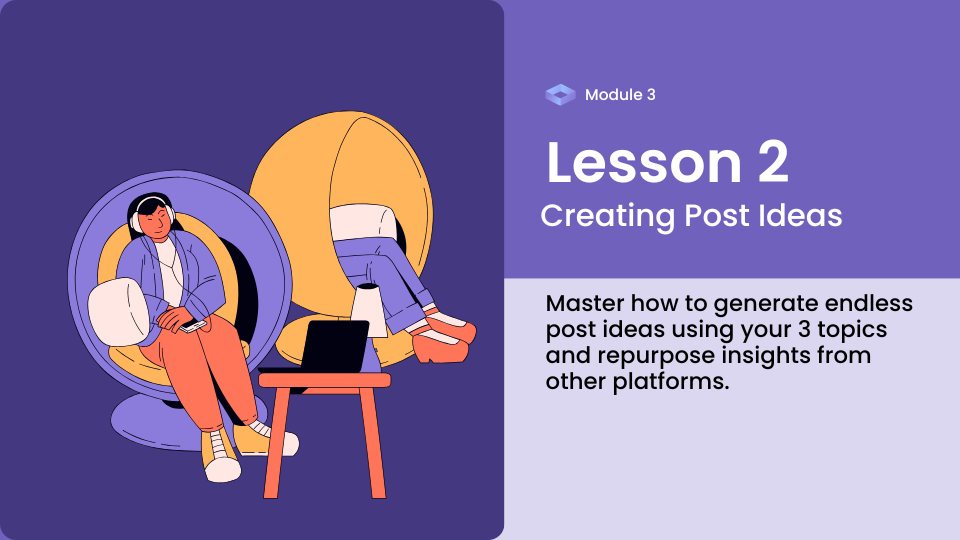 Module 3

Lesson 2

Creating Post Ideas

Master how to generate endless post ideas using your 3 topics and repurpose insights from other platforms.